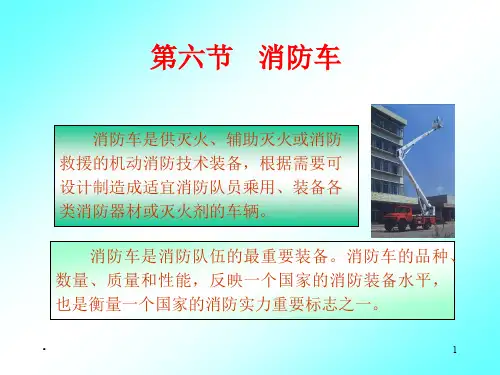 第六节　消防车

消防车是供灭火、辅助灭火或消防救援的机动消防技术装备，根据需要可设计制造成适宜消防队员乘用、装备各类消防器材或灭火剂的车辆。

消防车是消防队伍的最重要装备。消防车的品种、数量、质量和性能，反映一个国家的消防装备水平，也是衡量一个国家的消防实力重要标志之一。

.

1